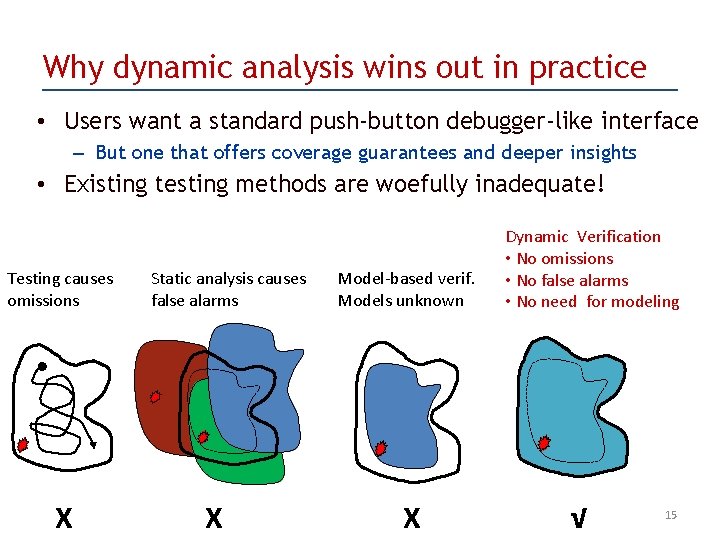 Why dynamic analysis wins out in practice

• Users want a standard push-button debugger-like interface
– But one that offers coverage guarantees and deeper insights
• Existing testing methods are woefully inadequate!

Testing causes omissions

Static analysis causes false alarms

Model-based verif. Models unknown

Dynamic Verification
• No omissions
• No false alarms
• No need for modeling

X X X √

15